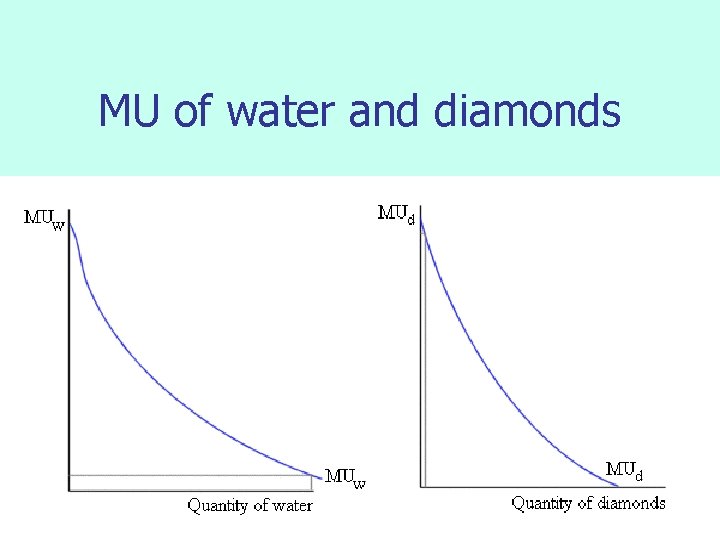 MU of water and diamonds

$MU_w$

$MU_w$

Quantity of water

$MU_d$

$MU_d$

Quantity of diamonds